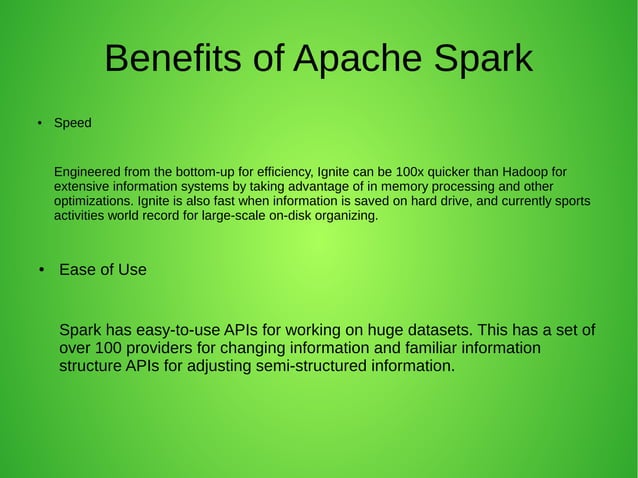 Benefits of Apache Spark

• Speed

Engineered from the bottom-up for efficiency, Ignite can be 100x quicker than Hadoop for extensive information systems by taking advantage of in memory processing and other optimizations. Ignite is also fast when information is saved on hard drive, and currently sports activities world record for large-scale on-disk organizing.

• Ease of Use

Spark has easy-to-use APIs for working on huge datasets. This has a set of over 100 providers for changing information and familiar information structure APIs for adjusting semi-structured information.